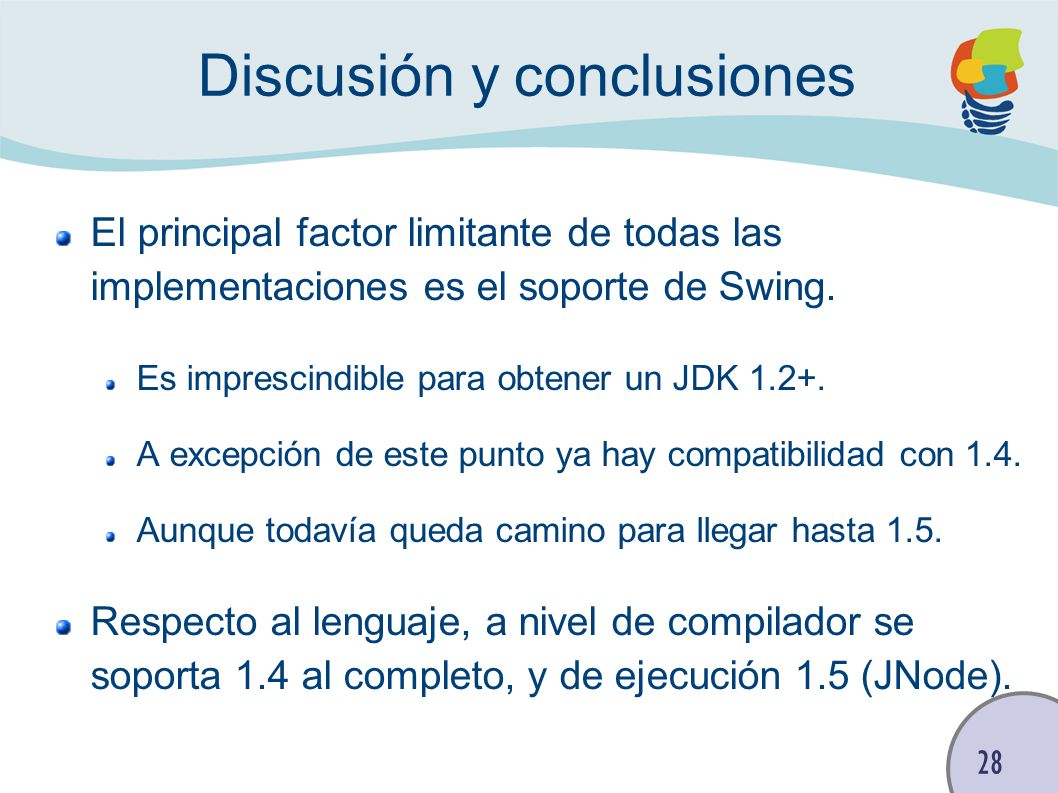 Discusión y conclusiones

El principal factor limitante de todas las implementaciones es el soporte de Swing.

Es imprescindible para obtener un JDK 1.2+.

A excepción de este punto ya hay compatibilidad con 1.4.

Aunque todavía queda camino para llegar hasta 1.5.

Respecto al lenguaje, a nivel de compilador se soporta 1.4 al completo, y de ejecución 1.5 (JNode).

28